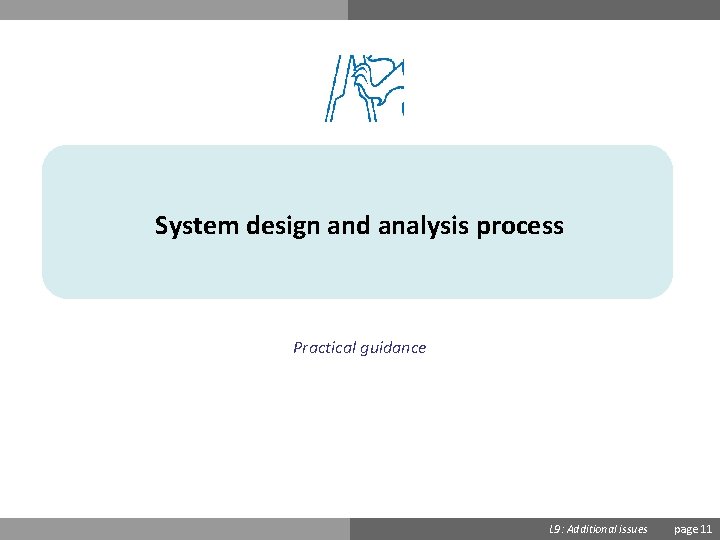 System design and analysis process

Practical guidance

L9: Additional issues page 11